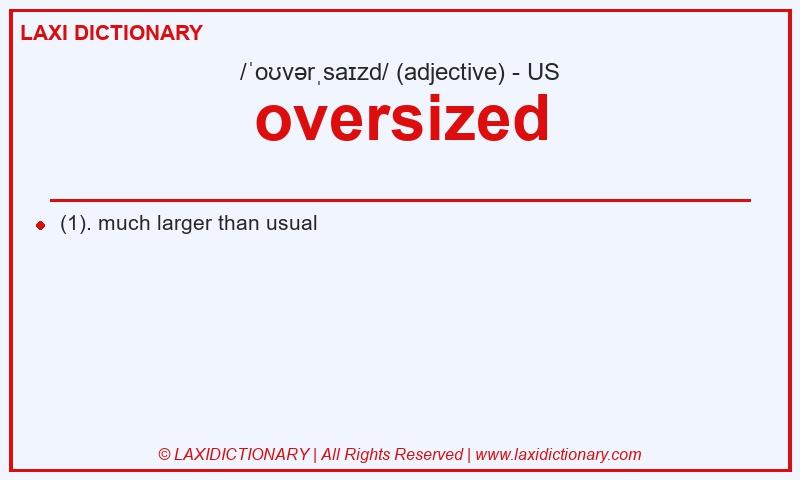 LAXI DICTIONARY

/ˈoʊvərˌsaɪzd/ (adjective) - US

oversized

(1). much larger than usual

© LAXIDICTIONARY | All Rights Reserved | www.laxidictionary.com